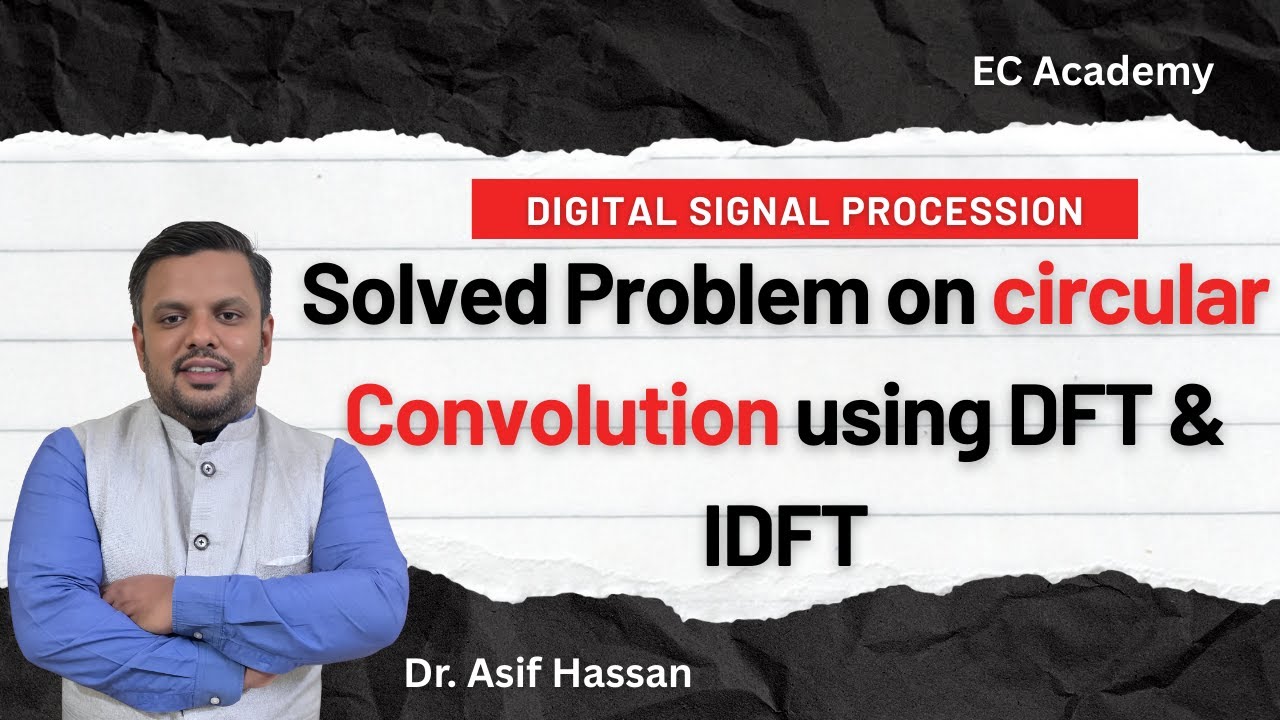 EC Academy

DIGITAL SIGNAL PROCESSION

Solved Problem on circular Convolution using DFT & IDFT

Dr. Asif Hassan